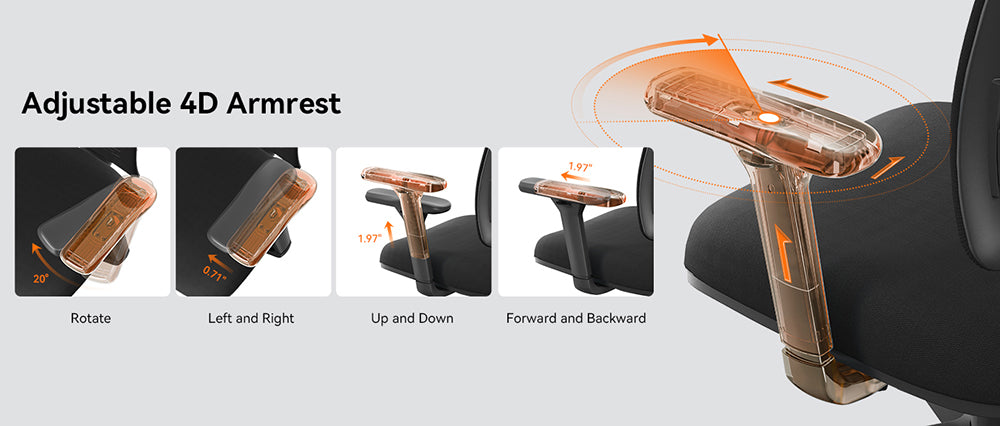 Adjustable 4D Armrest

20°

Rotate

0.71"

Left and Right

1.97"

Up and Down

1.97"

Forward and Backward